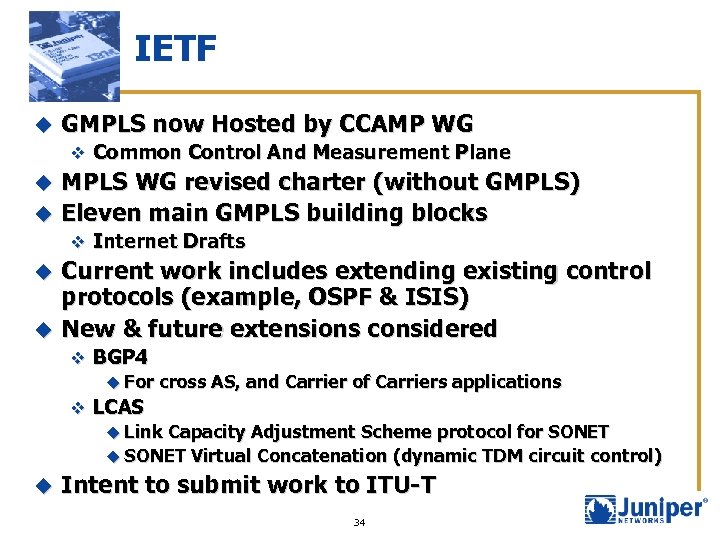 IETF

GMPLS now Hosted by CCAMP WG
Common Control And Measurement Plane
MPLS WG revised charter (without GMPLS)
Eleven main GMPLS building blocks
Internet Drafts
Current work includes extending existing control protocols (example, OSPF & ISIS)
New & future extensions considered
BGP4
For cross AS, and Carrier of Carriers applications
LCAS
Link Capacity Adjustment Scheme protocol for SONET
SONET Virtual Concatenation (dynamic TDM circuit control)
Intent to submit work to ITU-T

34

Juniper NETWORKS